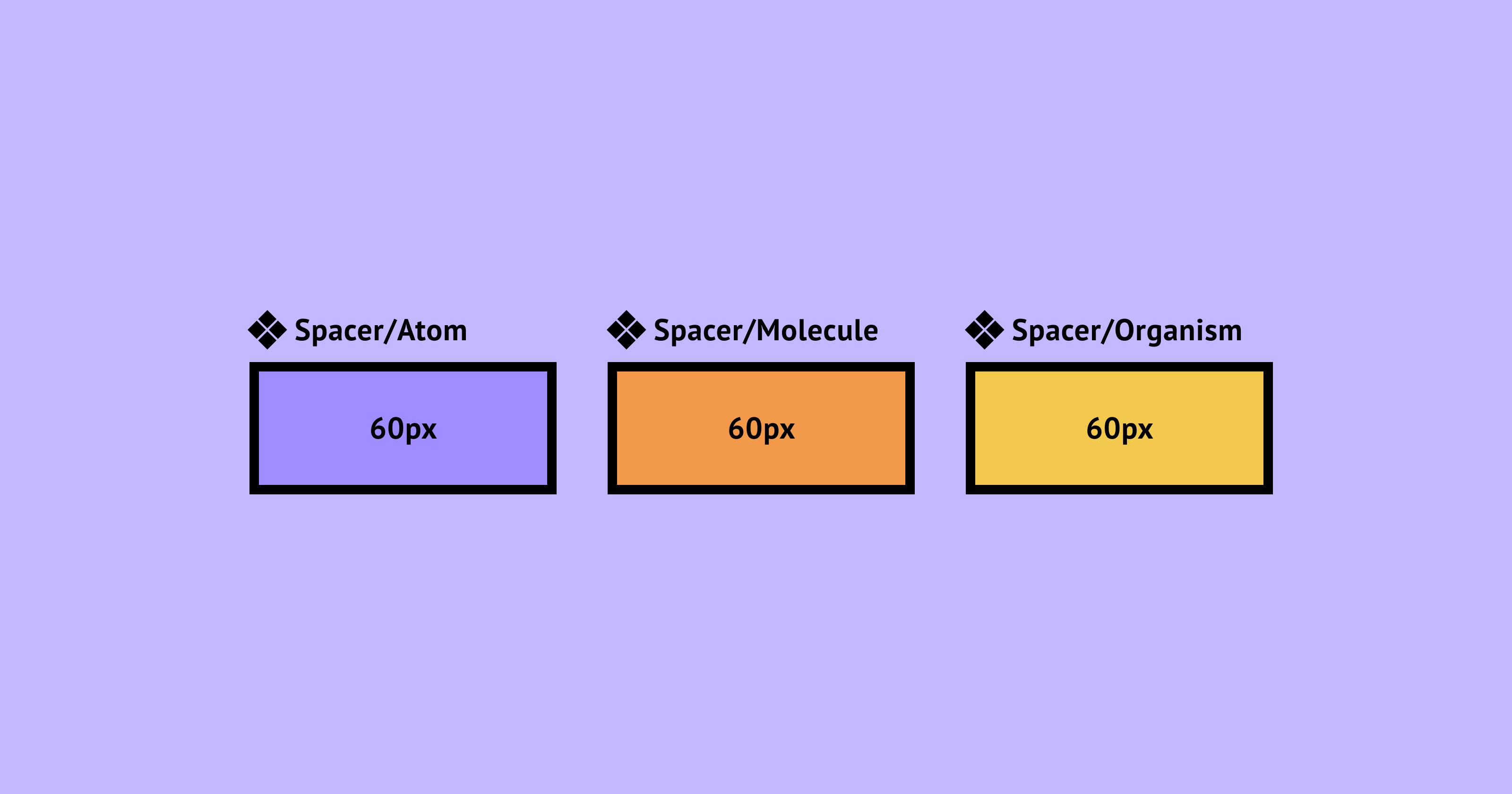 Spacer/Atom

60px

Spacer/Molecule

60px

Spacer/Organism

60px